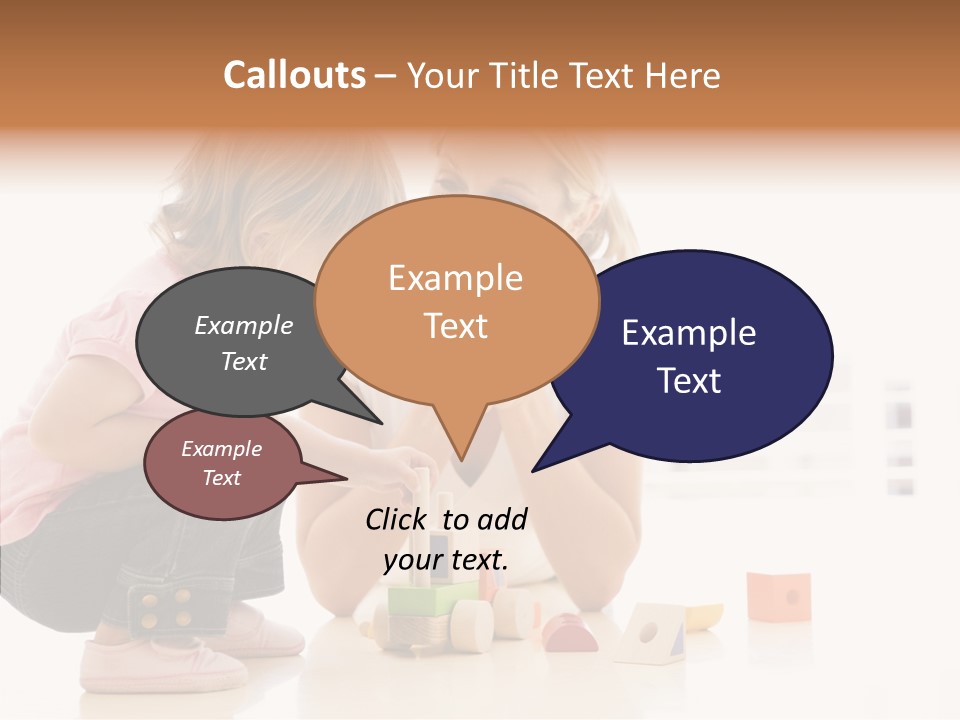 Callouts – Your Title Text Here

Example Text

Example Text

Example Text

Example Text

Click to add your text.